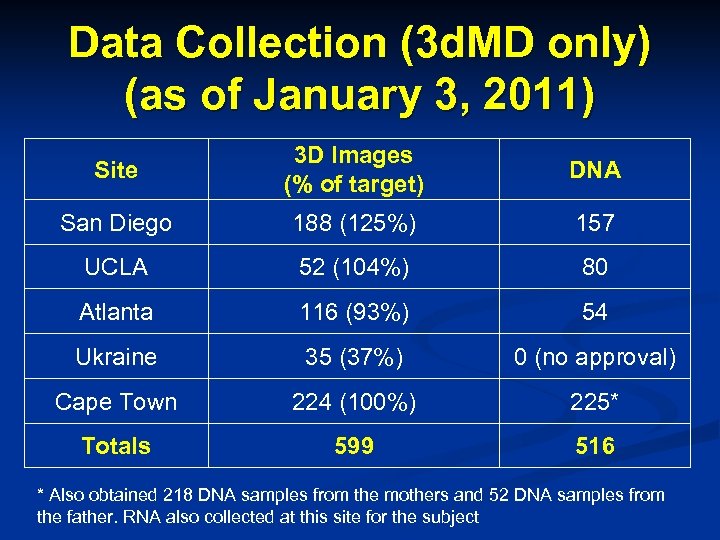 Data Collection (3dMD only)
(as of January 3, 2011)

| Site | 3D Images (% of target) | DNA |
|---|---|---|
| San Diego | 188 (125%) | 157 |
| UCLA | 52 (104%) | 80 |
| Atlanta | 116 (93%) | 54 |
| Ukraine | 35 (37%) | 0 (no approval) |
| Cape Town | 224 (100%) | 225* |
| Totals | 599 | 516 |

* Also obtained 218 DNA samples from the mothers and 52 DNA samples from the father. RNA also collected at this site for the subject